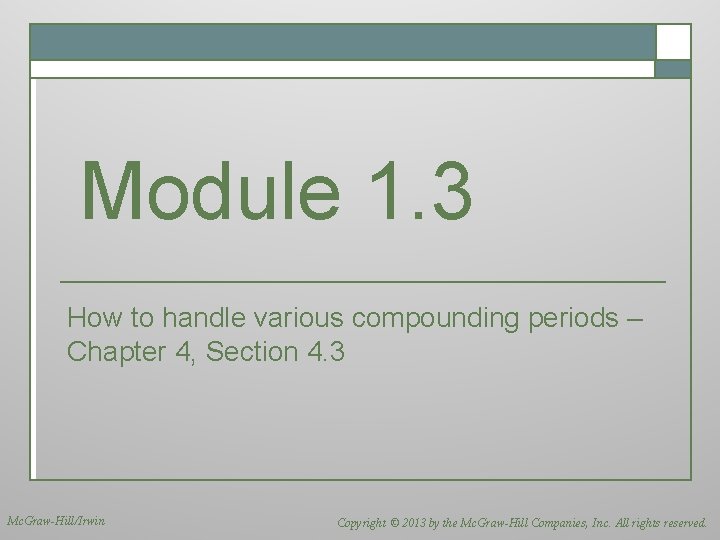 Module 1.3

How to handle various compounding periods – Chapter 4, Section 4.3

McGraw-Hill/Irwin

Copyright © 2013 by the McGraw-Hill Companies, Inc. All rights reserved.